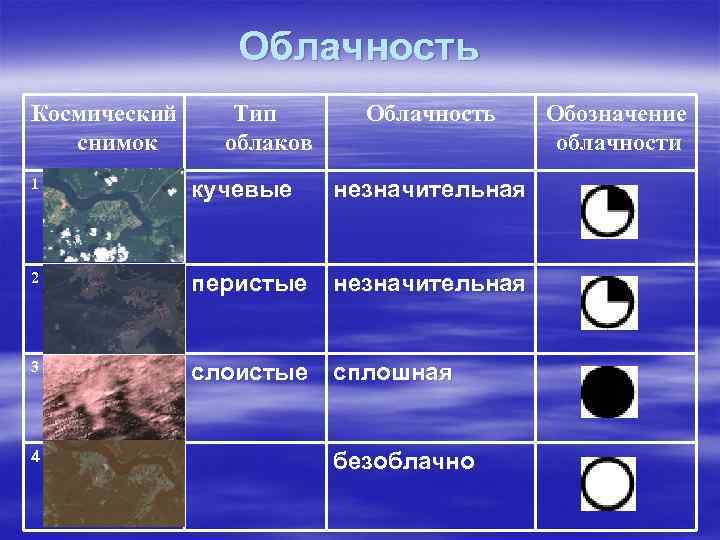 Облачность

| Космический снимок | Тип облаков | Облачность | Обозначение облачности |
|---|---|---|---|
| 1 | кучевые | незначительная | |
| 2 | перистые | незначительная | |
| 3 | слоистые | сплошная | |
| 4 | | безоблачно | |